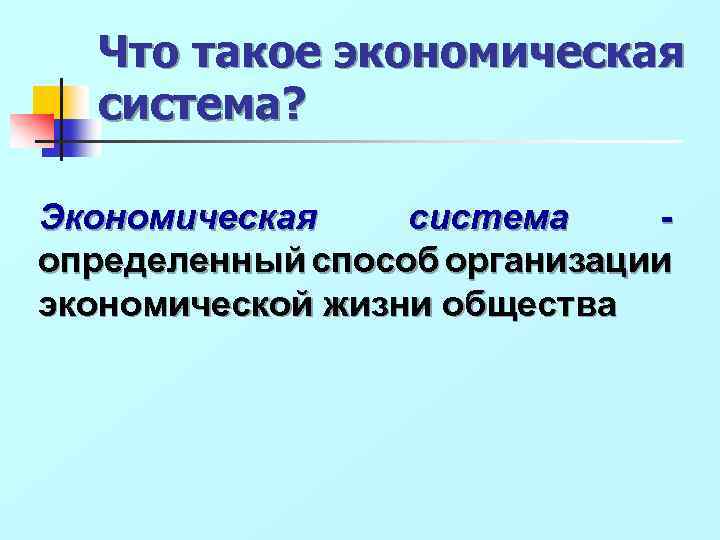 Что такое экономическая система?

Экономическая система - определенный способ организации экономической жизни общества